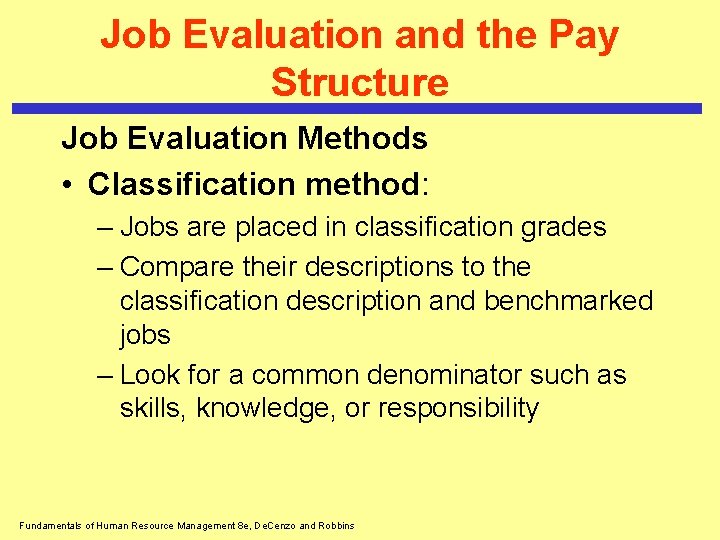 Job Evaluation and the Pay Structure

Job Evaluation Methods

• Classification method:

– Jobs are placed in classification grades

– Compare their descriptions to the classification description and benchmarked jobs

– Look for a common denominator such as skills, knowledge, or responsibility

Fundamentals of Human Resource Management 8e, DeCenzo and Robbins